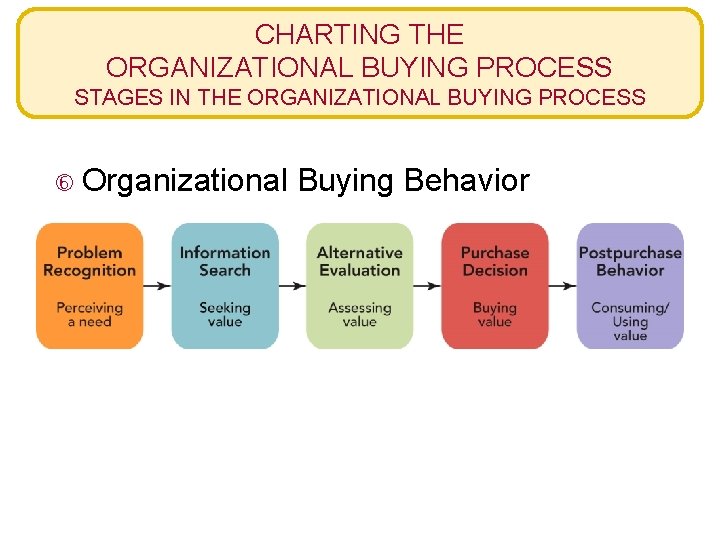 CHARTING THE
ORGANIZATIONAL BUYING PROCESS
STAGES IN THE ORGANIZATIONAL BUYING PROCESS

⑥ Organizational Buying Behavior

Problem Recognition
Perceiving a need

Information Search
Seeking value

Alternative Evaluation
Assessing value

Purchase Decision
Buying value

Postpurchase Behavior
Consuming/ Using value